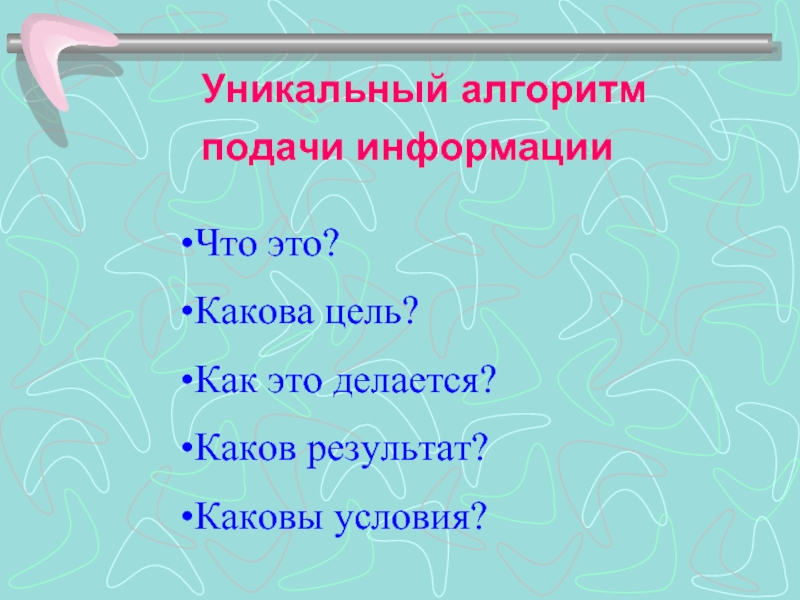 Уникальный алгоритм подачи информации

•Что это?

•Какова цель?

•Как это делается?

•Каков результат?

•Каковы условия?